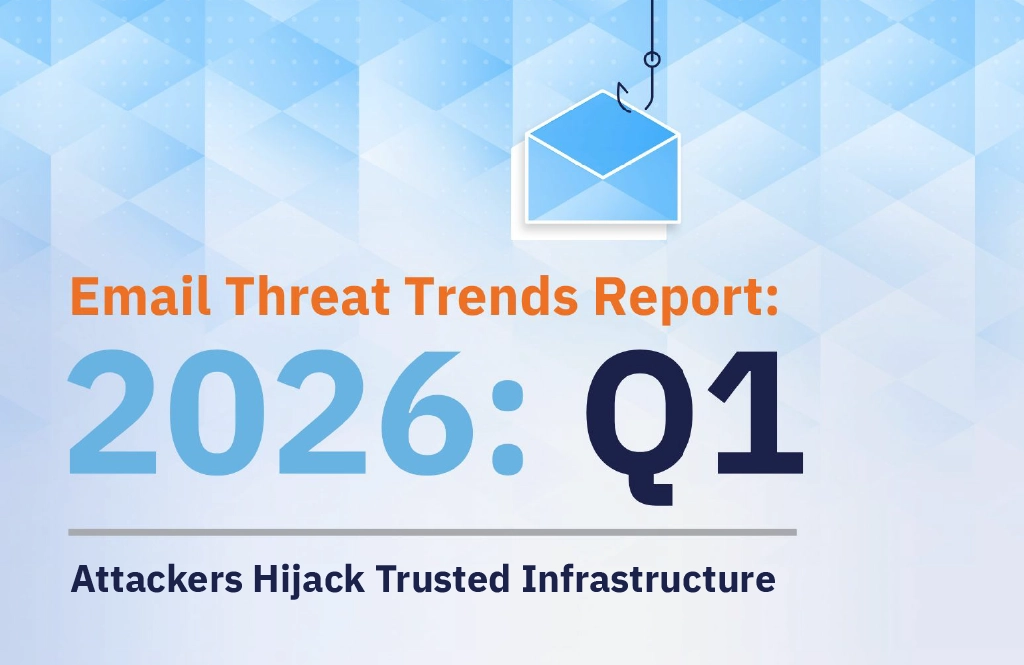 Email Threat Trends Report:

2026: Q1

Attackers Hijack Trusted Infrastructure